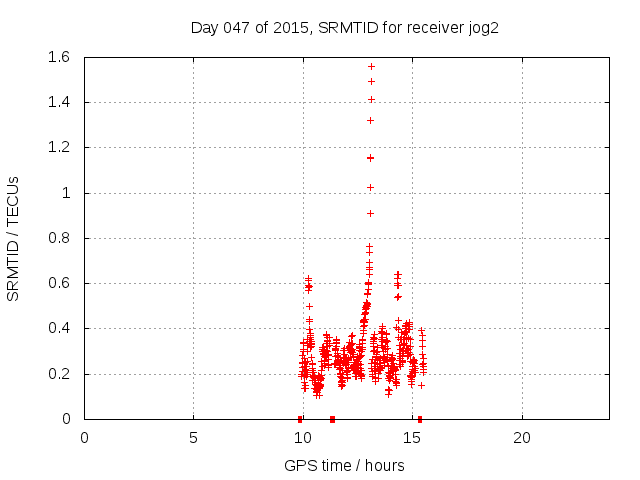 Day 047 of 2015, SRMTID for receiver jog2

SRMTID / TECUs

1.6
1.4
1.2
1
0.8
0.6
0.4
0.2
0

0
5
10
15
20

GPS time / hours